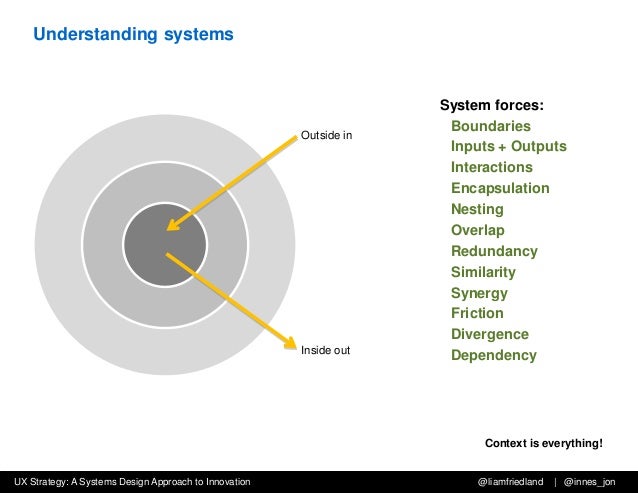 Understanding systems

Outside in

Inside out

System forces:
Boundaries
Inputs + Outputs
Interactions
Encapsulation
Nesting
Overlap
Redundancy
Similarity
Synergy
Friction
Divergence
Dependency

Context is everything!

UX Strategy: A Systems Design Approach to Innovation

@liamfriedland | @innes_jon